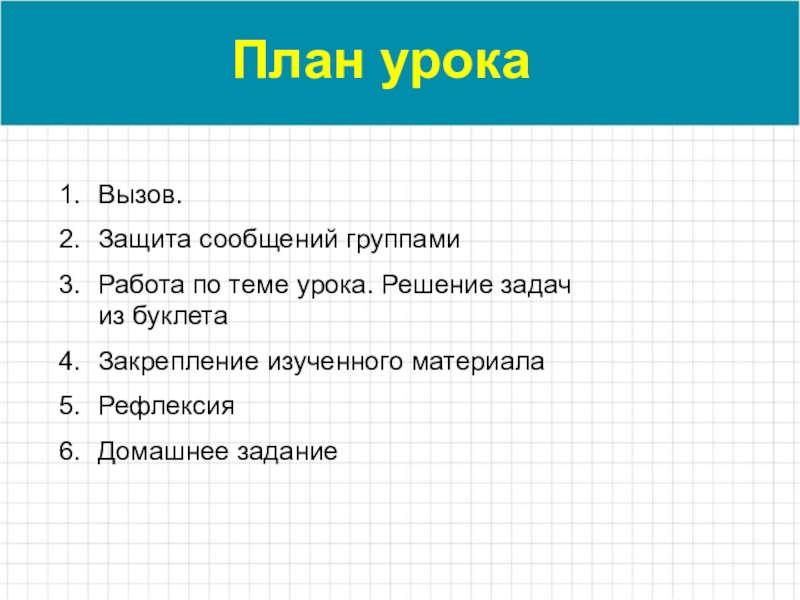 План урока

1. Вызов.
2. Защита сообщений группами
3. Работа по теме урока. Решение задач из буклета
4. Закрепление изученного материала
5. Рефлексия
6. Домашнее задание